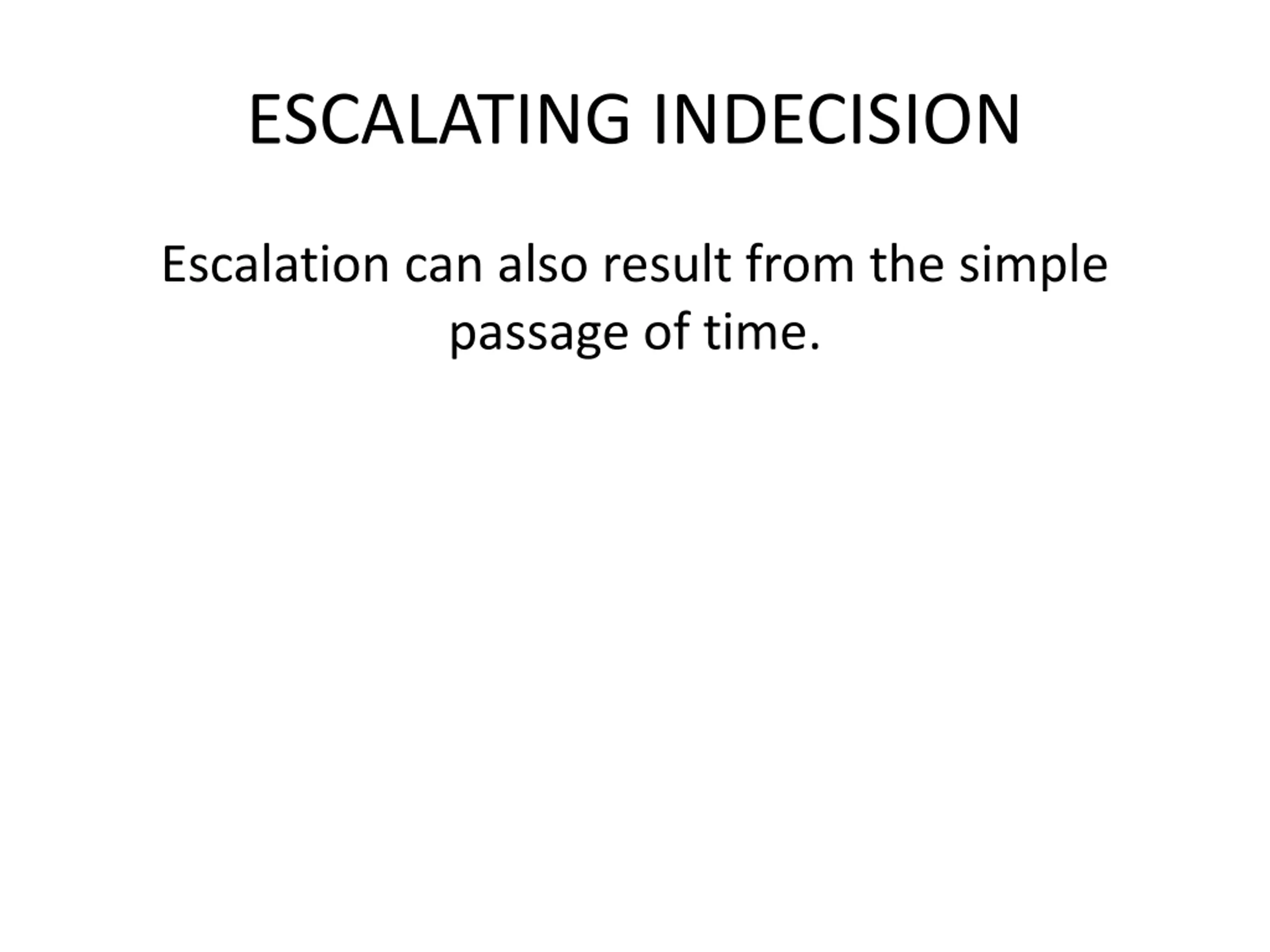 ESCALATING INDECISION

Escalation can also result from the simple passage of time.